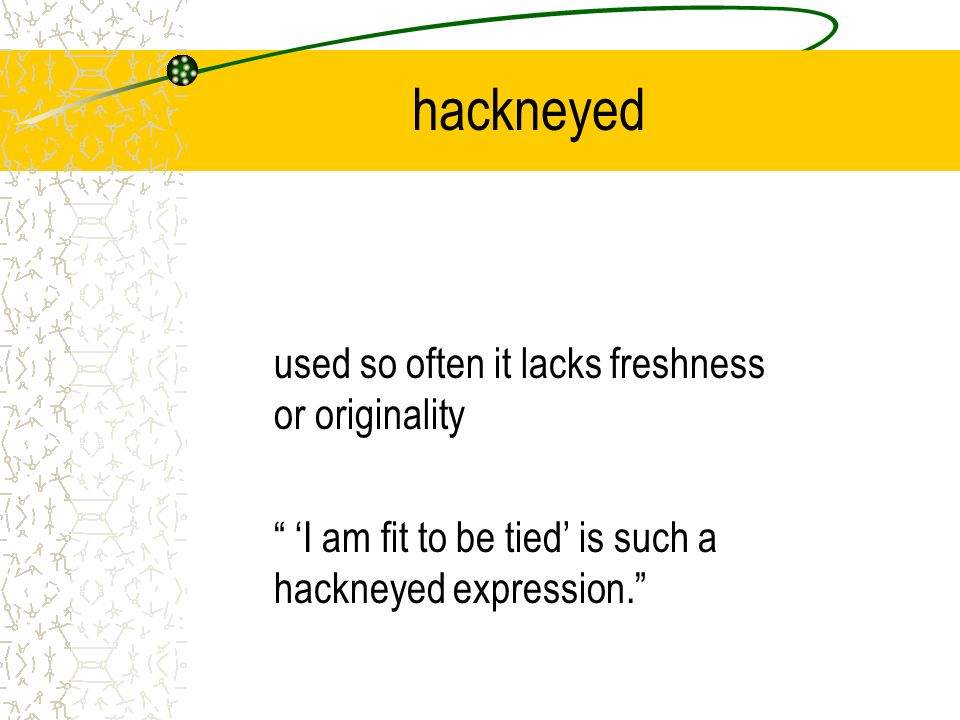 hackneyed

used so often it lacks freshness or originality

“ ‘I am fit to be tied’ is such a hackneyed expression.”